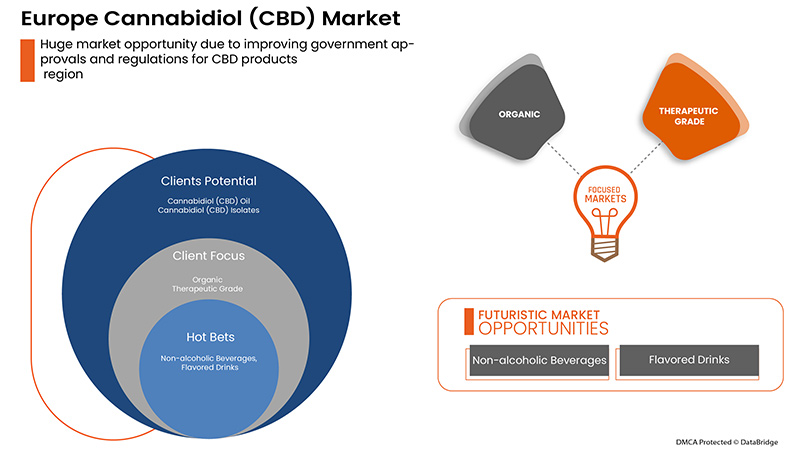 Europe Cannabidiol (CBD) Market

Huge market opportunity due to improving government approvals and regulations for CBD products region

Clients Potential
Cannabidiol (CBD) Oil
Cannabidiol (CBD) Isolates

Client Focus
Organic
Therapeutic Grade

Hot Bets
Non-alcoholic Beverages, Flavored Drinks

ORGANIC

THERAPEUTIC GRADE

FOCUSED MARKETS

FUTURISTIC MARKET OPPORTUNITIES

Non-alcoholic Beverages

Flavored Drinks

DMCA Protected © DataBridge